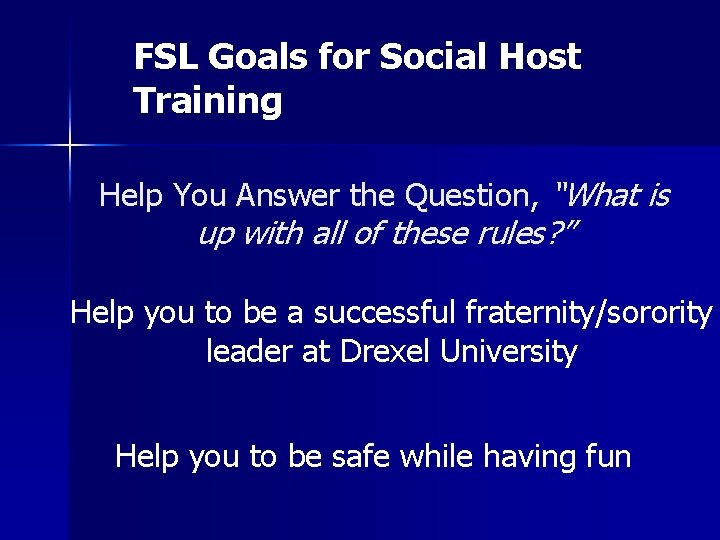 FSL Goals for Social Host Training

Help You Answer the Question, "What is up with all of these rules?"

Help you to be a successful fraternity/sorority leader at Drexel University

Help you to be safe while having fun